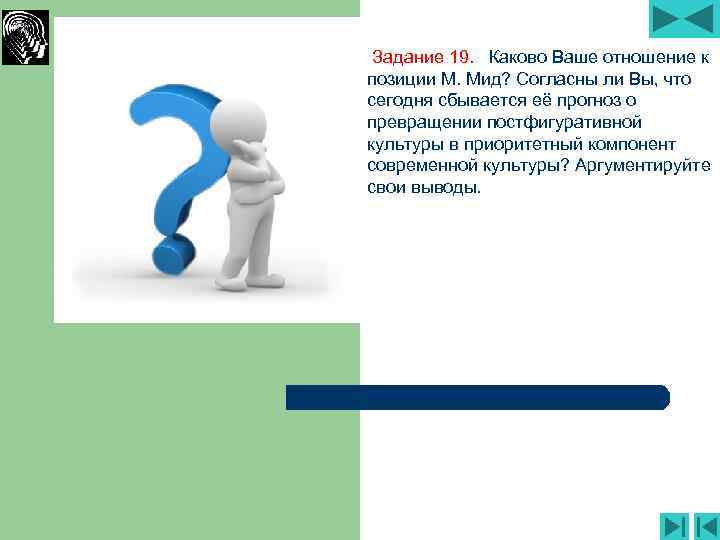 Задание 19. Каково Ваше отношение к позиции М. Мид? Согласны ли Вы, что сегодня сбывается её прогноз о превращении постфигуративной культуры в приоритетный компонент современной культуры? Аргументируйте свои выводы.